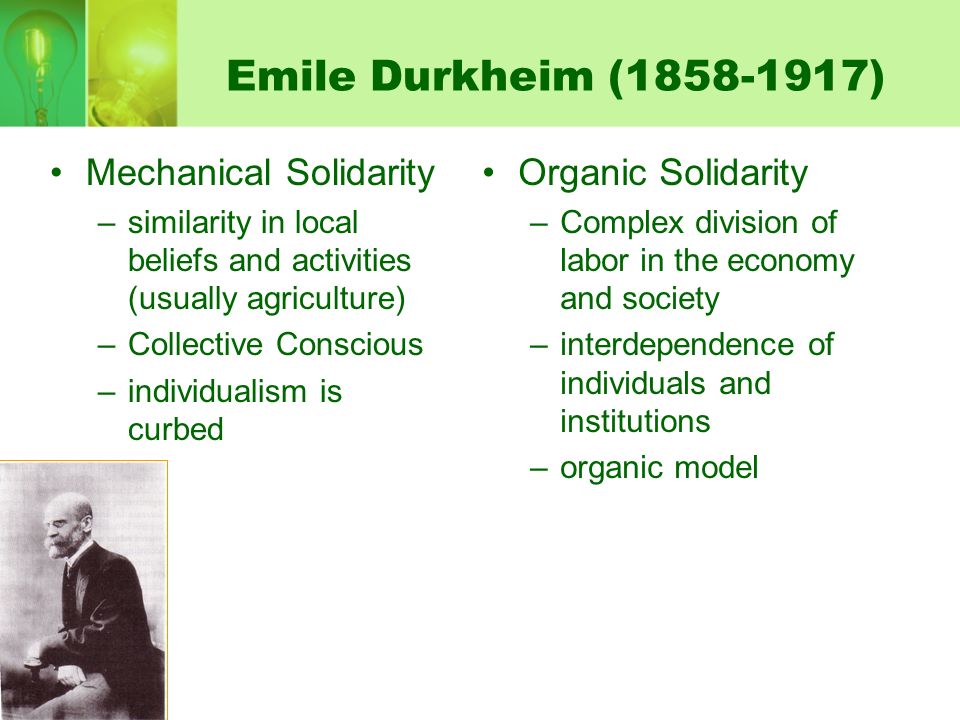 Emile Durkheim (1858-1917)

• Mechanical Solidarity
– similarity in local beliefs and activities (usually agriculture)
– Collective Conscious
– individualism is curbed

• Organic Solidarity
– Complex division of labor in the economy and society
– interdependence of individuals and institutions
– organic model